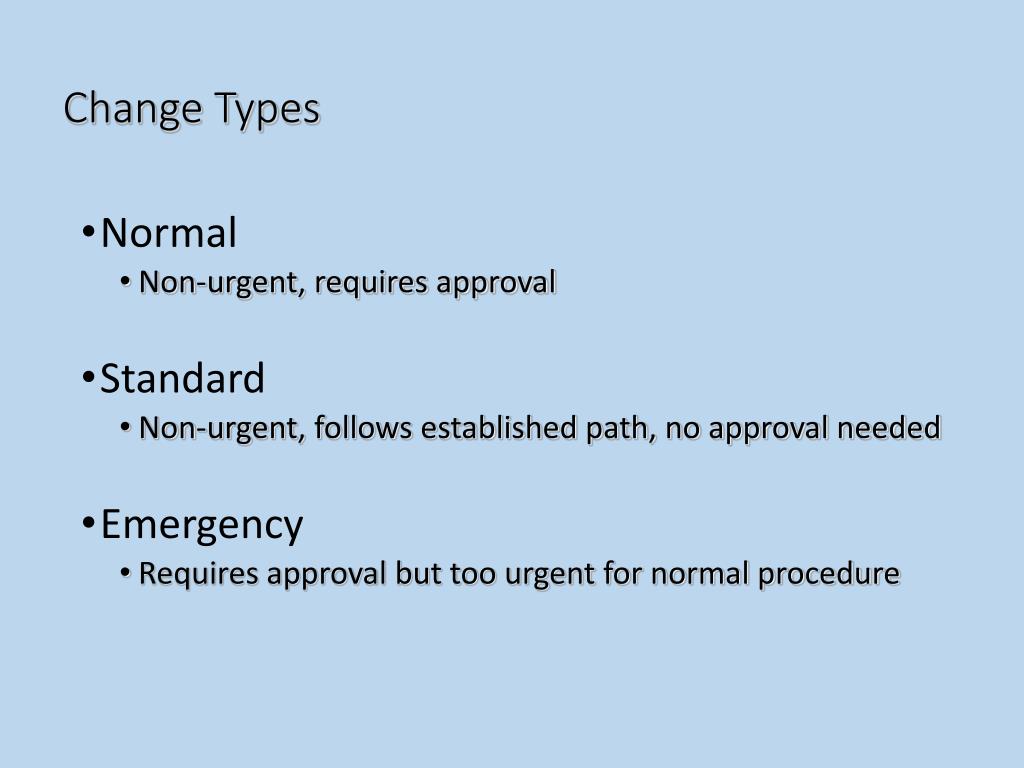 Change Types

• Normal
  • Non-urgent, requires approval

• Standard
  • Non-urgent, follows established path, no approval needed

• Emergency
  • Requires approval but too urgent for normal procedure